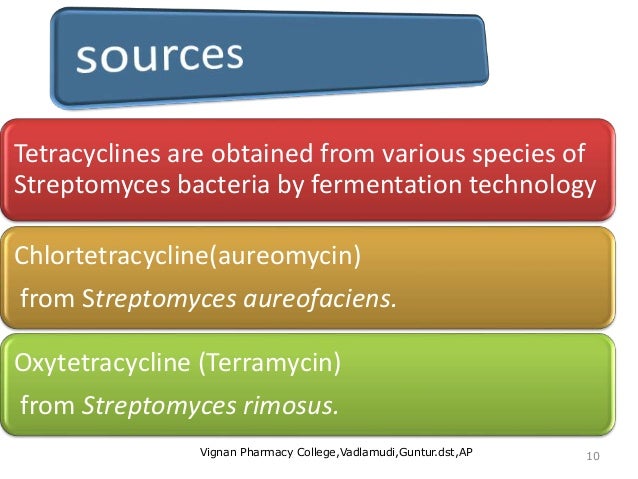 sources

Tetracyclines are obtained from various species of Streptomyces bacteria by fermentation technology

Chlortetracycline(aureomycin)

from Streptomyces aureofaciens.

Oxytetracycline (Terramycin)

from Streptomyces rimosus.

Vignan Pharmacy College,Vadlamudi,Guntur.dst,AP

10